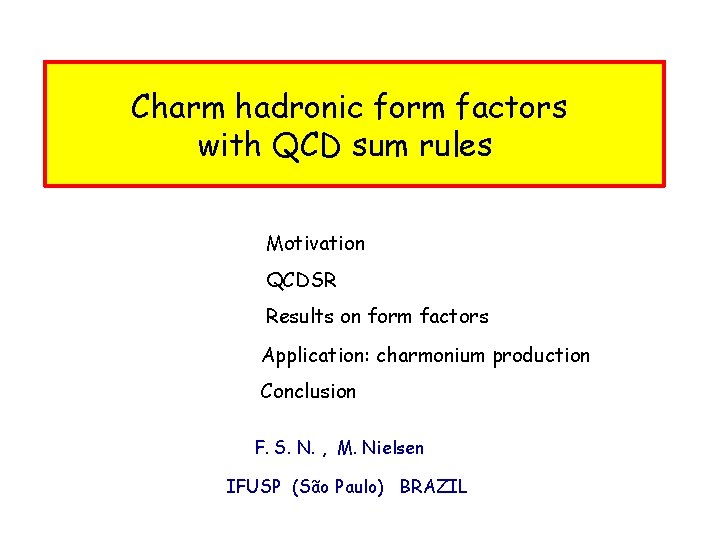 Charm hadronic form factors with QCD sum rules

Motivation

QCDSR

Results on form factors

Application: charmonium production

Conclusion

F. S. N. , M. Nielsen

IFUSP (São Paulo) BRAZIL